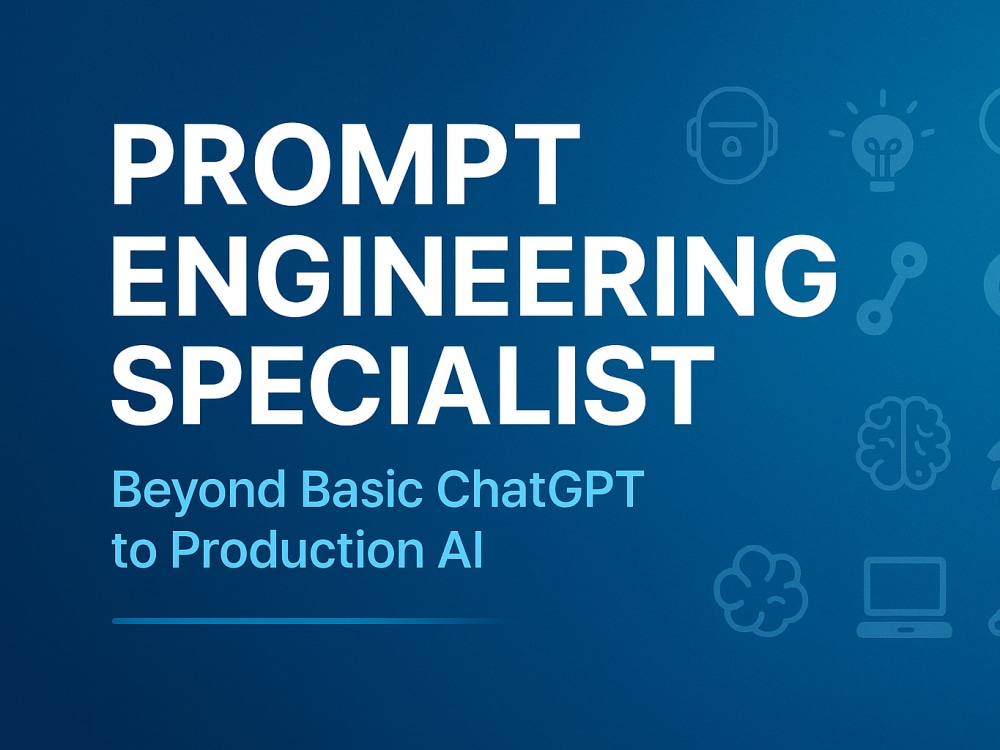 PROMPT ENGINEERING SPECIALIST

Beyond Basic ChatGPT to Production AI